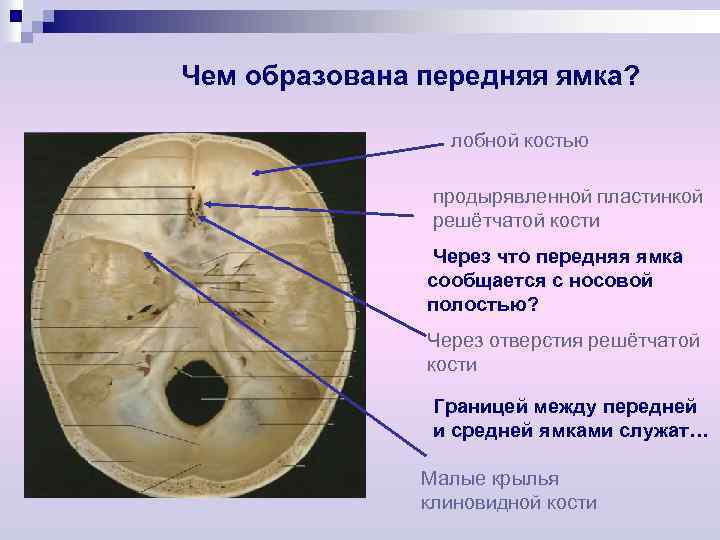 Чем образована передняя ямка?

лобной костью

продырявленной пластинкой решётчатой кости

Через что передняя ямка сообщается с носовой полостью?

Через отверстия решётчатой кости

Границей между передней и средней ямками служат…

Малые крылья клиновидной кости